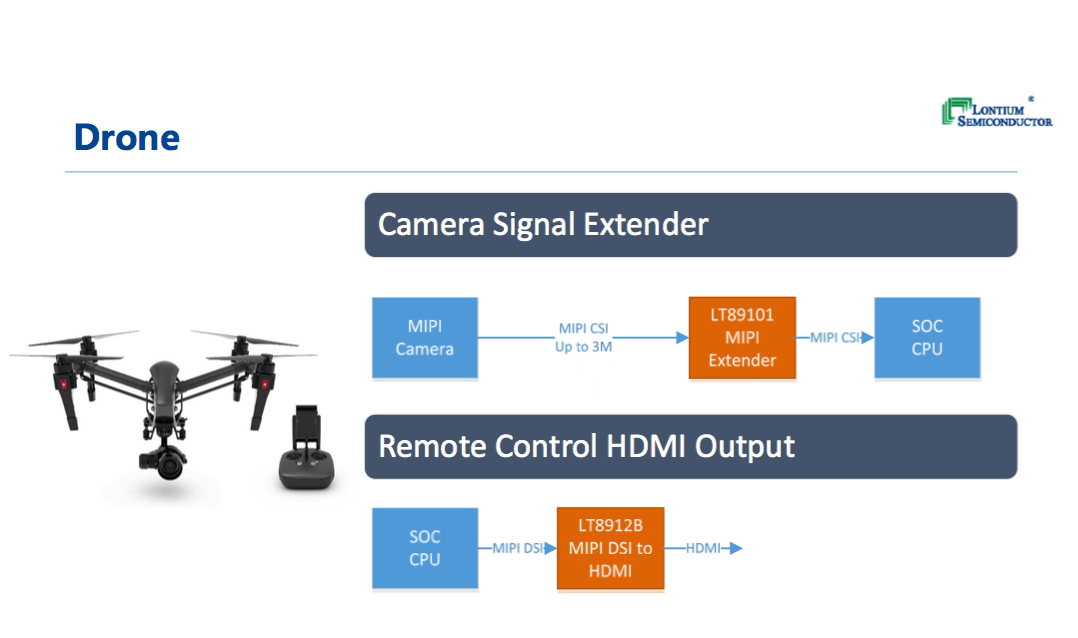 Drone

LONTIUM SEMICONDUCTOR ®

Camera Signal Extender

MIPI Camera

MIPI CSI Up to 3M

LT89101 MIPI Extender

MIPI CSI

SOC CPU

Remote Control HDMI Output

SOC CPU

MIPI DSI

LT8912B MIPI DSI to HDMI

HDMI